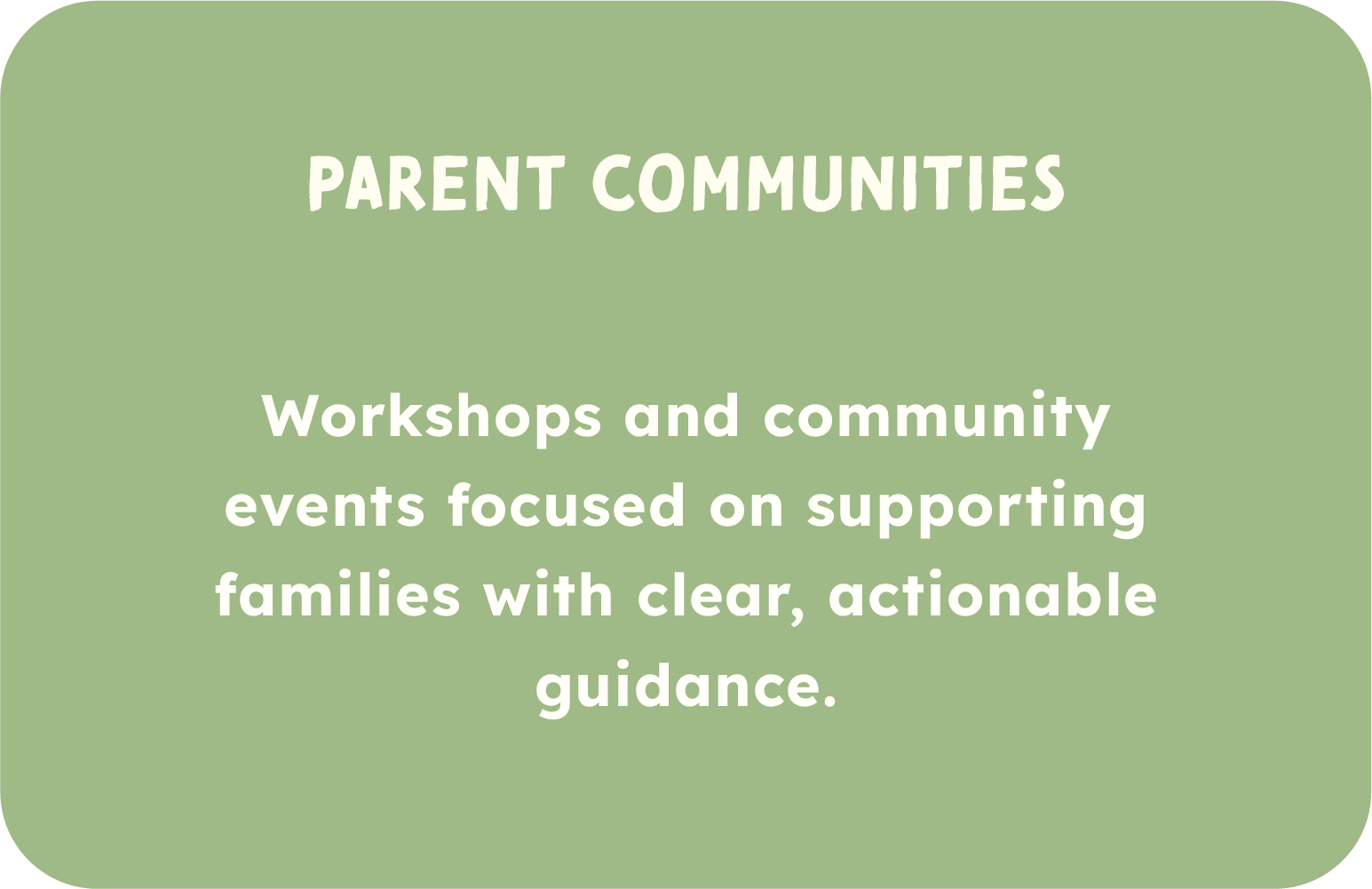 PARENT COMMUNITIES

Workshops and community events focused on supporting families with clear, actionable guidance.